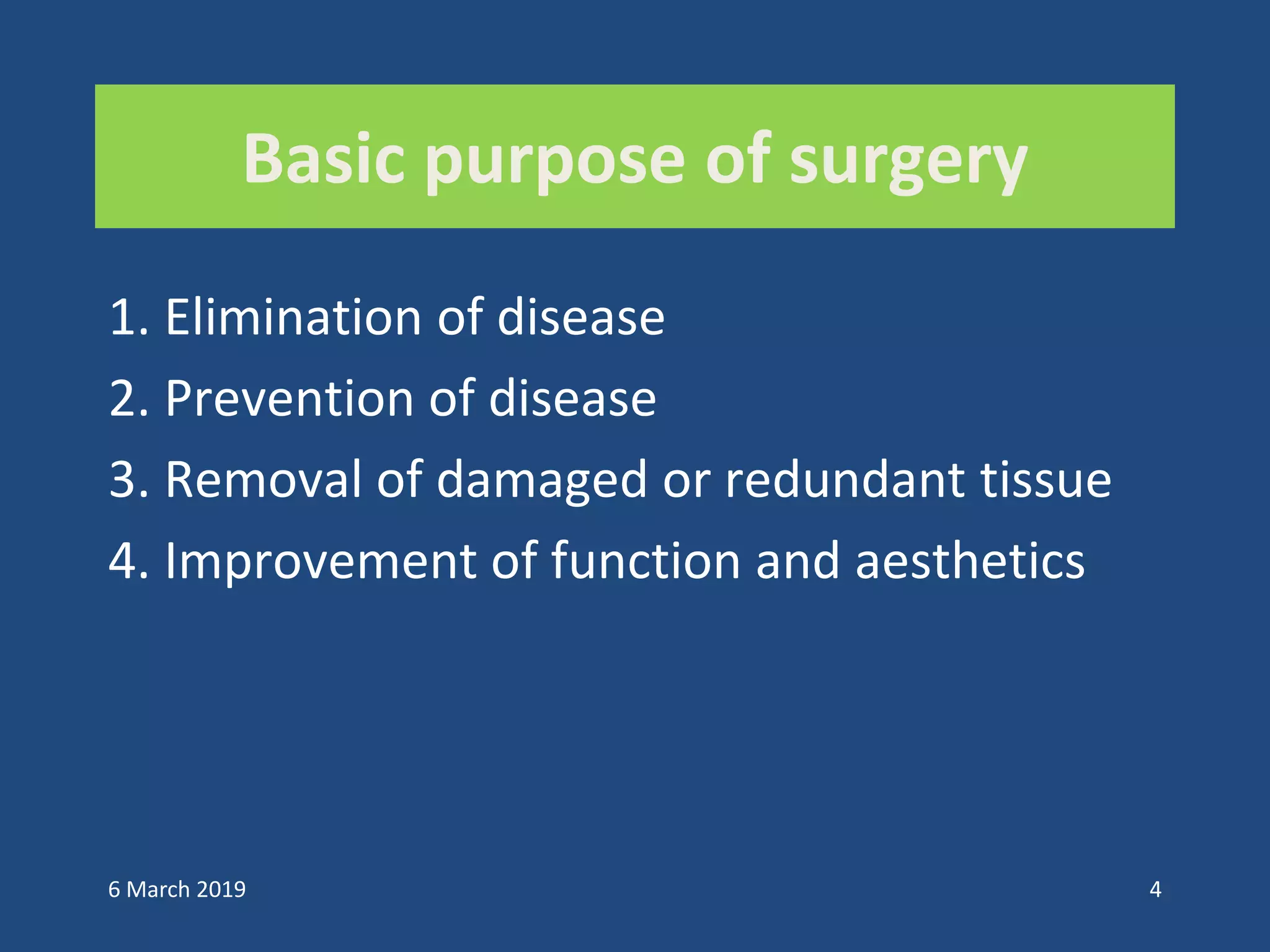 Basic purpose of surgery

1. Elimination of disease
2. Prevention of disease
3. Removal of damaged or redundant tissue
4. Improvement of function and aesthetics

6 March 2019

4